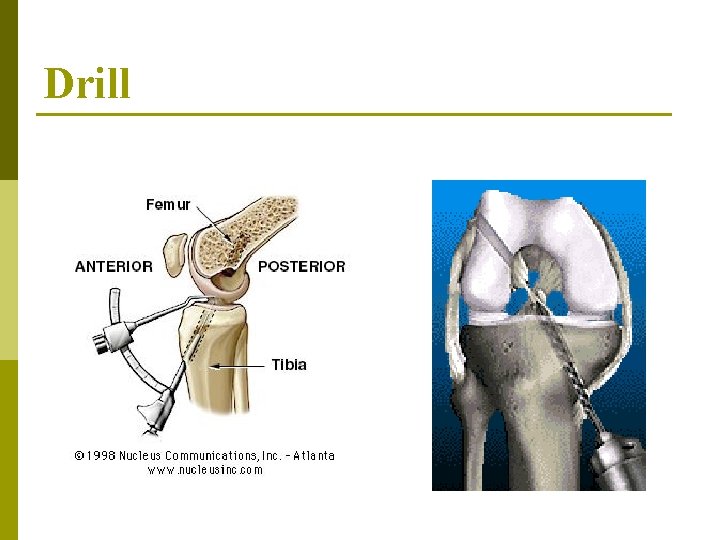 Drill

Femur

ANTERIOR

POSTERIOR

Tibia

©1998 Nucleus Communications, Inc. - Atlanta
www.nucleusinc.com